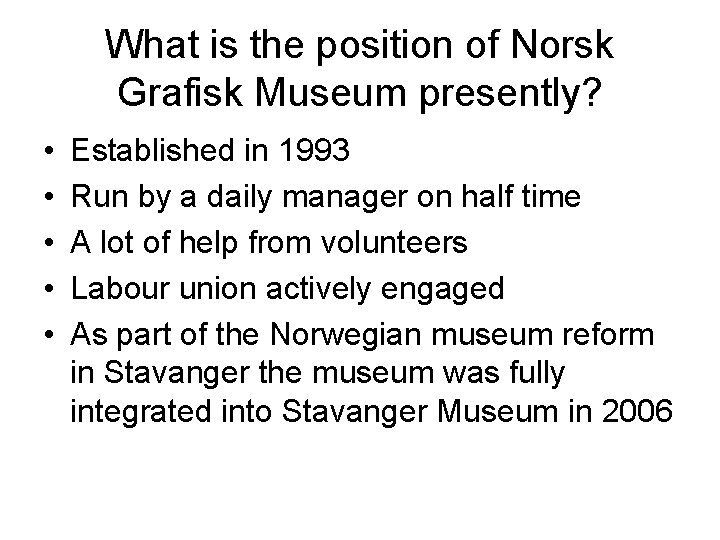 What is the position of Norsk Grafisk Museum presently?

• Established in 1993
• Run by a daily manager on half time
• A lot of help from volunteers
• Labour union actively engaged
• As part of the Norwegian museum reform in Stavanger the museum was fully integrated into Stavanger Museum in 2006